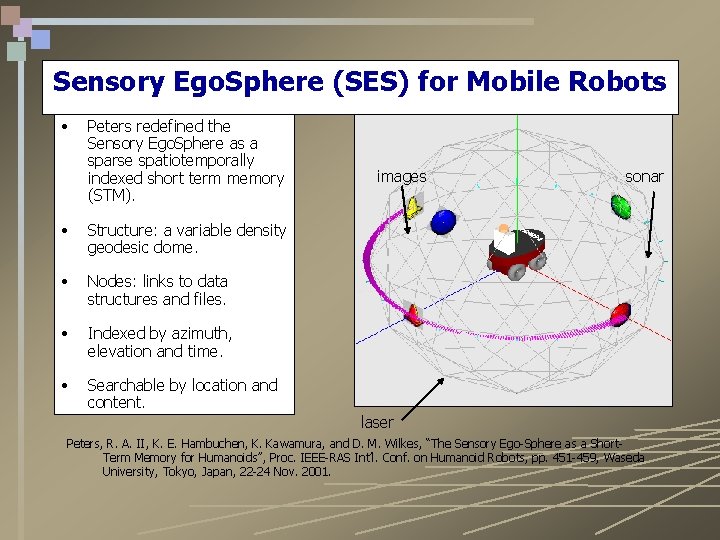 Sensory EgoSphere (SES) for Mobile Robots

• Peters redefined the Sensory EgoSphere as a sparse spatiotemporally indexed short term memory (STM).

• Structure: a variable density geodesic dome.

• Nodes: links to data structures and files.

• Indexed by azimuth, elevation and time.

• Searchable by location and content.

images

sonar

laser

Peters, R. A. II, K. E. Hambuchen, K. Kawamura, and D. M. Wilkes, "The Sensory Ego-Sphere as a Short-Term Memory for Humanoids", Proc. IEEE-RAS Int'l. Conf. on Humanoid Robots, pp. 451-459, Waseda University, Tokyo, Japan, 22-24 Nov. 2001.